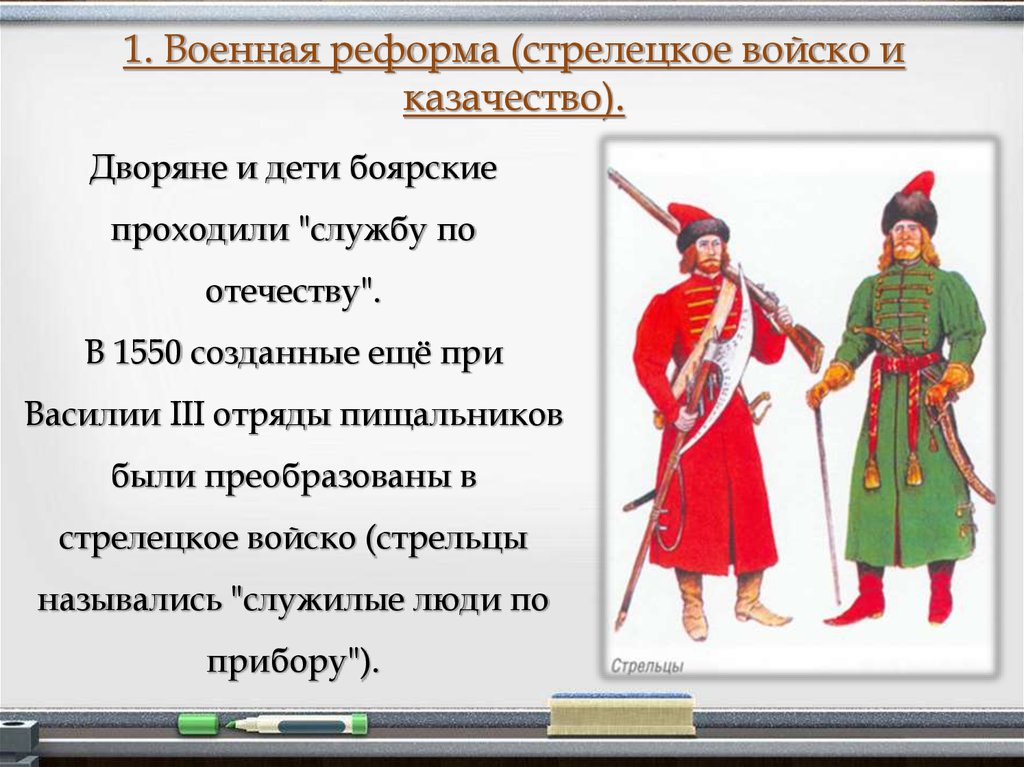 1. Военная реформа (стрелецкое войско и казачество).

Дворяне и дети боярские проходили "службу по отечеству".
В 1550 созданные ещё при Василии III отряды пищальников были преобразованы в стрелецкое войско (стрельцы назывались "служилые люди по прибору").

Стрельцы